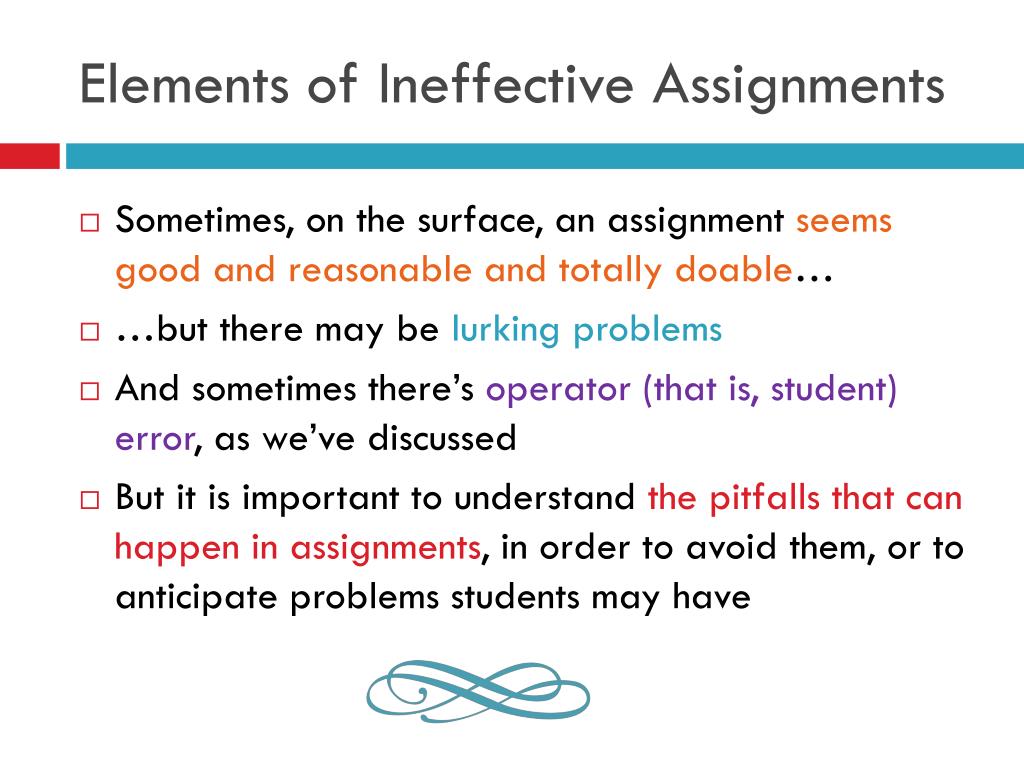 Elements of Ineffective Assignments

□ Sometimes, on the surface, an assignment seems good and reasonable and totally doable…

□ …but there may be lurking problems

□ And sometimes there's operator (that is, student) error, as we've discussed

□ But it is important to understand the pitfalls that can happen in assignments, in order to avoid them, or to anticipate problems students may have